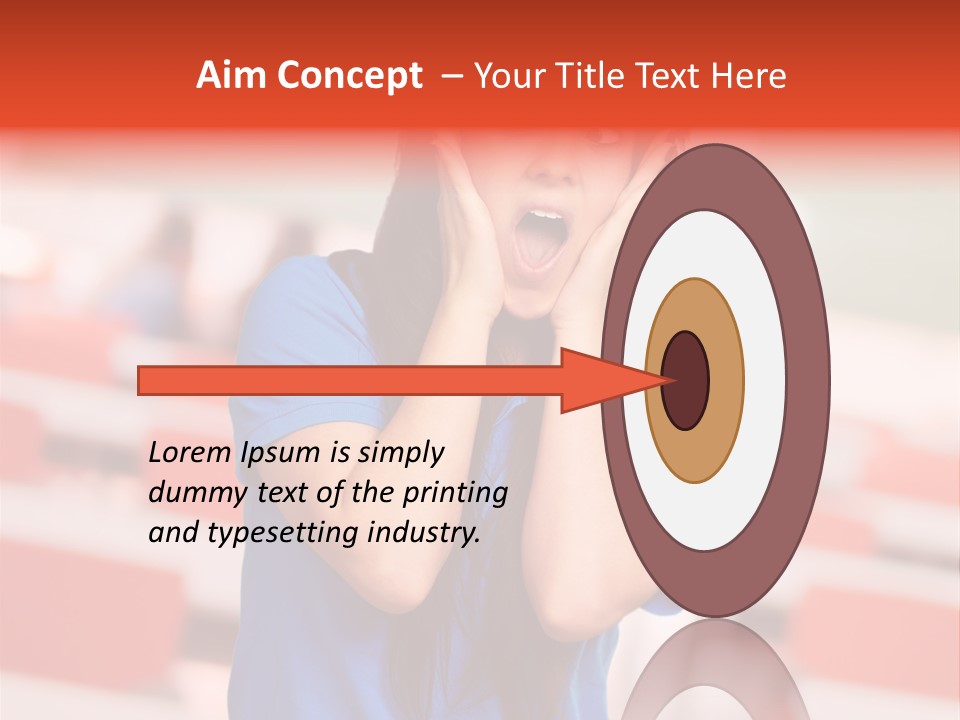 Aim Concept – Your Title Text Here

Lorem Ipsum is simply dummy text of the printing and typesetting industry.